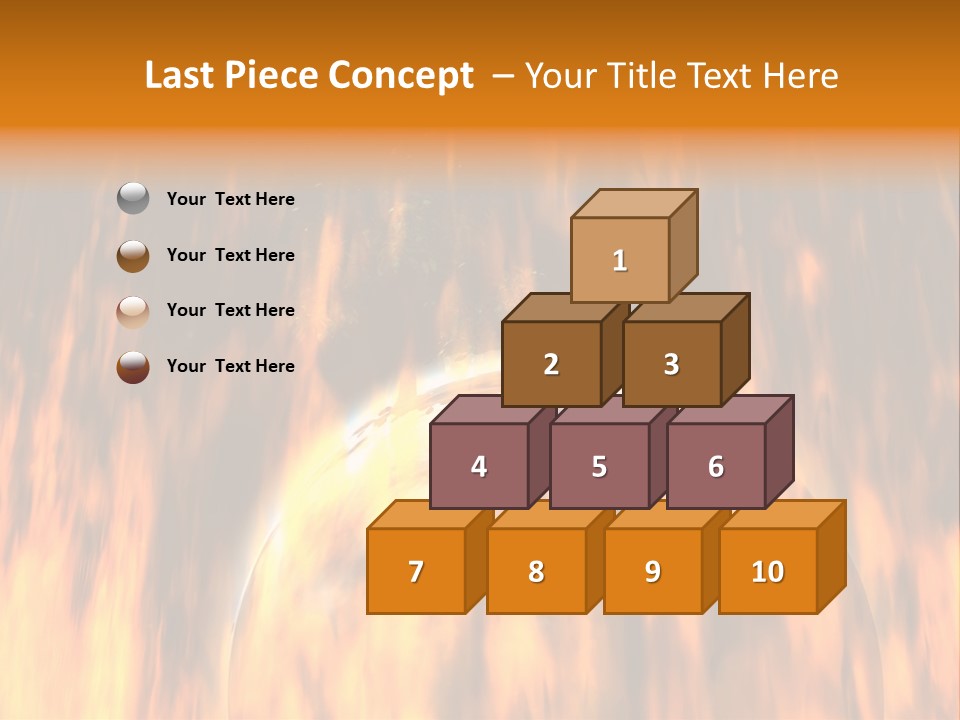 Last Piece Concept – Your Title Text Here

Your Text Here

Your Text Here

Your Text Here

Your Text Here

1

2

3

4

5

6

7

8

9

10